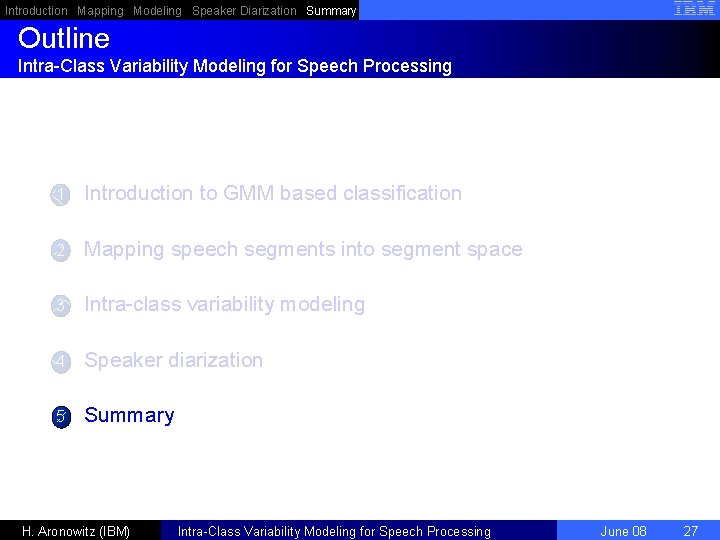 Introduction Mapping Modeling Speaker Diarization Summary IBM

Outline
Intra-Class Variability Modeling for Speech Processing

1 Introduction to GMM based classification

2 Mapping speech segments into segment space

3 Intra-class variability modeling

4 Speaker diarization

5 Summary

H. Aronowitz (IBM) Intra-Class Variability Modeling for Speech Processing June 08 27